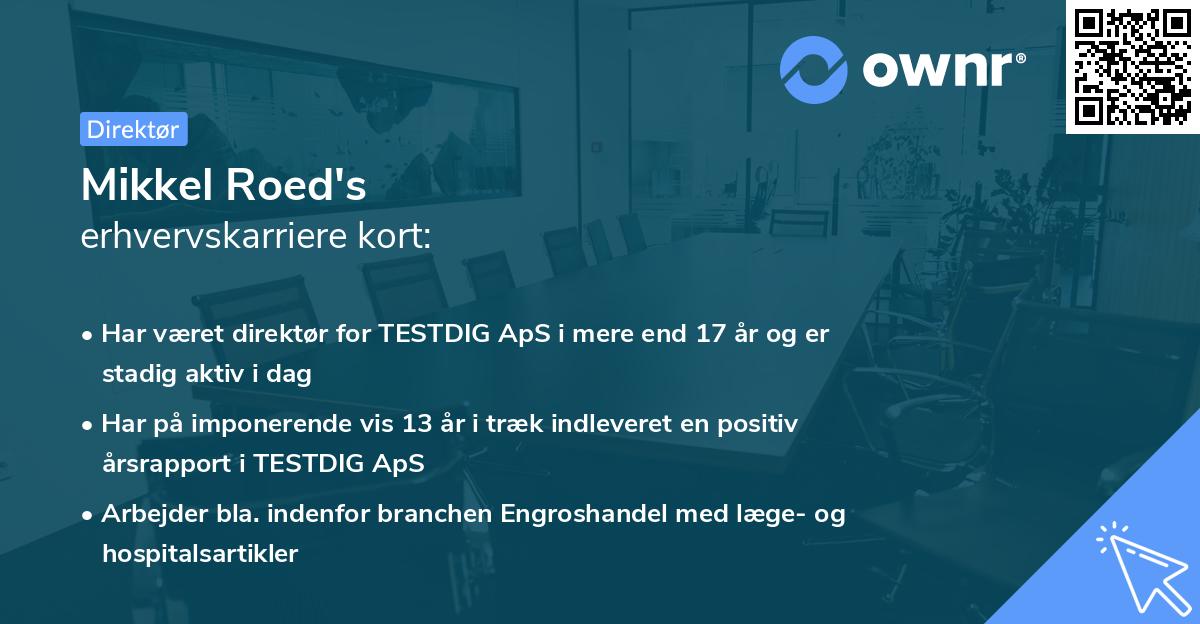 ownr®

Direktør

Mikkel Roed's
erhvervskarriere kort:

• Har været direktør for TESTDIG ApS i mere end 17 år og er stadig aktiv i dag

• Har på imponerende vis 13 år i træk indleveret en positiv årsrapport i TESTDIG ApS

• Arbejder bla. indenfor branchen Engroshandel med læge- og hospitalsartikler